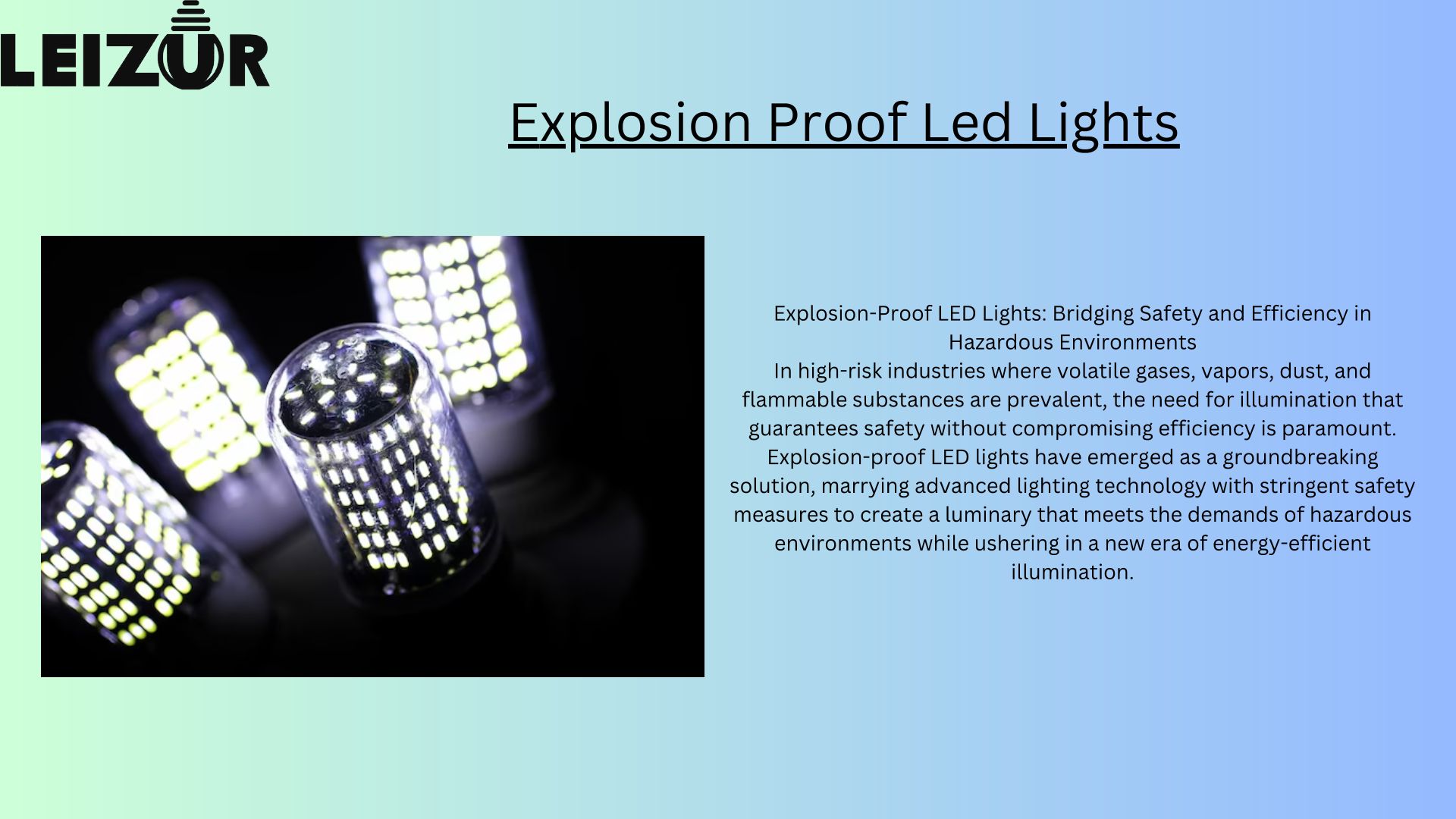 LEIZUR

Explosion Proof Led Lights

Explosion-Proof LED Lights: Bridging Safety and Efficiency in Hazardous Environments
In high-risk industries where volatile gases, vapors, dust, and flammable substances are prevalent, the need for illumination that guarantees safety without compromising efficiency is paramount. Explosion-proof LED lights have emerged as a groundbreaking solution, marrying advanced lighting technology with stringent safety measures to create a luminary that meets the demands of hazardous environments while ushering in a new era of energy-efficient illumination.